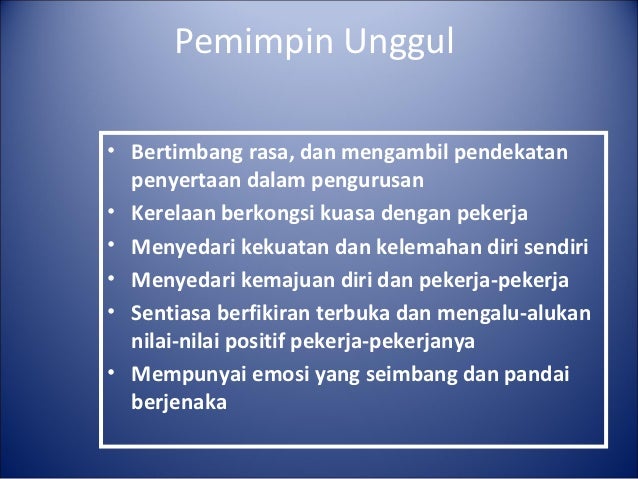 Pemimpin Unggul

• Bertimbang rasa, dan mengambil pendekatan penyertaan dalam pengurusan
• Kerelaan berkongsi kuasa dengan pekerja
• Menyedari kekuatan dan kelemahan diri sendiri
• Menyedari kemajuan diri dan pekerja-pekerja
• Sentiasa berfikiran terbuka dan mengalu-alukan nilai-nilai positif pekerja-pekerjanya
• Mempunyai emosi yang seimbang dan pandai berjenaka